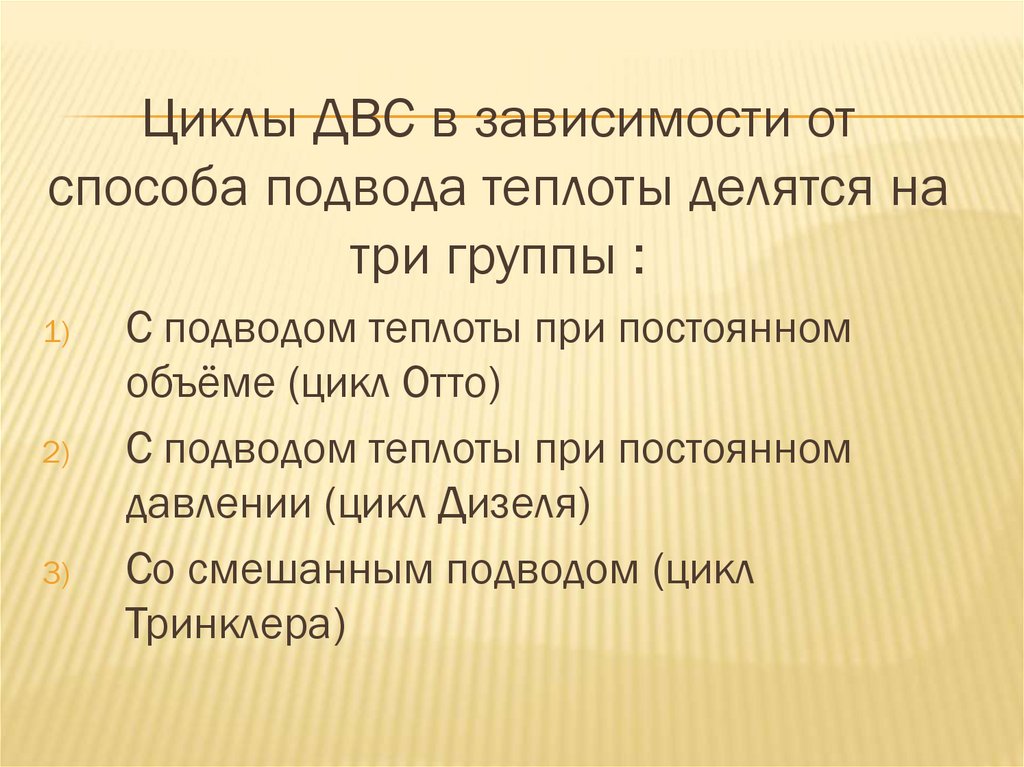 Циклы ДВС в зависимости от способа подвода теплоты делятся на три группы :

1) С подводом теплоты при постоянном объёме (цикл Отто)
2) С подводом теплоты при постоянном давлении (цикл Дизеля)
3) Со смешанным подводом (цикл Тринклера)